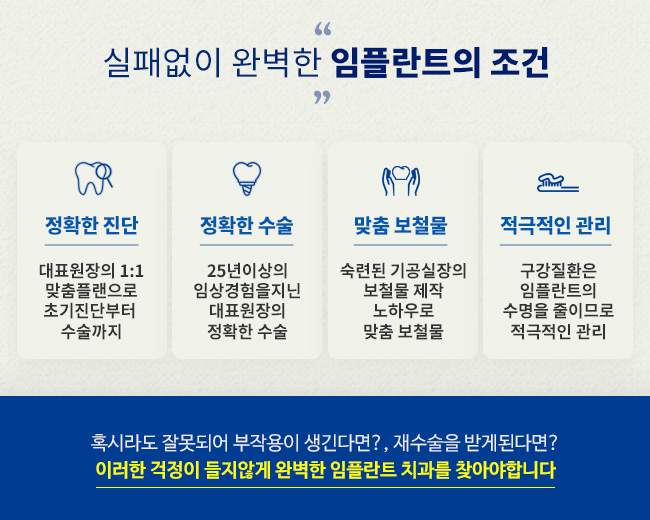 “
실패없이 완벽한 임플란트의 조건
”

정확한 진단

대표원장의 1:1 맞춤플랜으로 초기진단부터 수술까지

정확한 수술

25년이상의 임상경험을지닌 대표원장의 정확한 수술

맞춤 보철물

숙련된 기공실장의 보철물 제작 노하우로 맞춤 보철물

적극적인 관리

구강질환은 임플란트의 수명을 줄이므로 적극적인 관리

혹시라도 잘못되어 부작용이 생긴다면? , 재수술을 받게된다면?
이러한 걱정이 들지않게 완벽한 임플란트 치과를 찾아야합니다